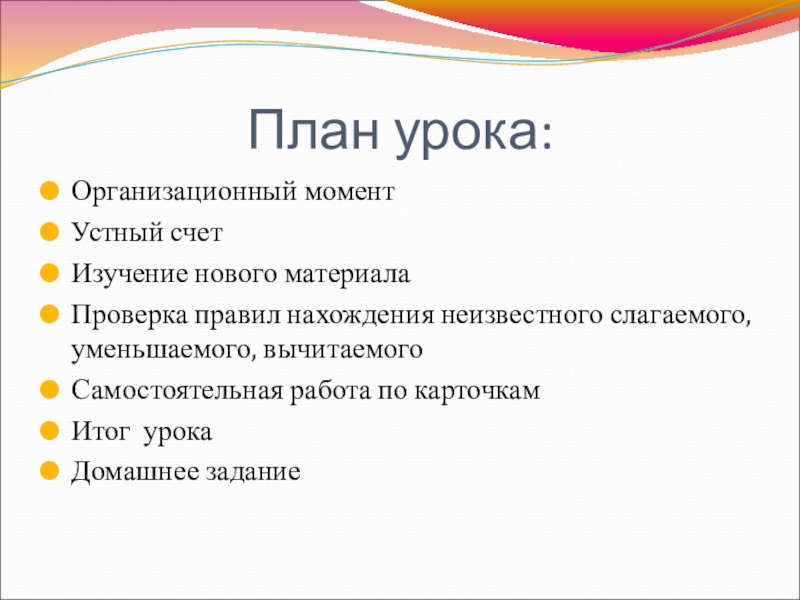 План урока:

Организационный момент
Устный счет
Изучение нового материала
Проверка правил нахождения неизвестного слагаемого, уменьшаемого, вычитаемого
Самостоятельная работа по карточкам
Итог урока
Домашнее задание